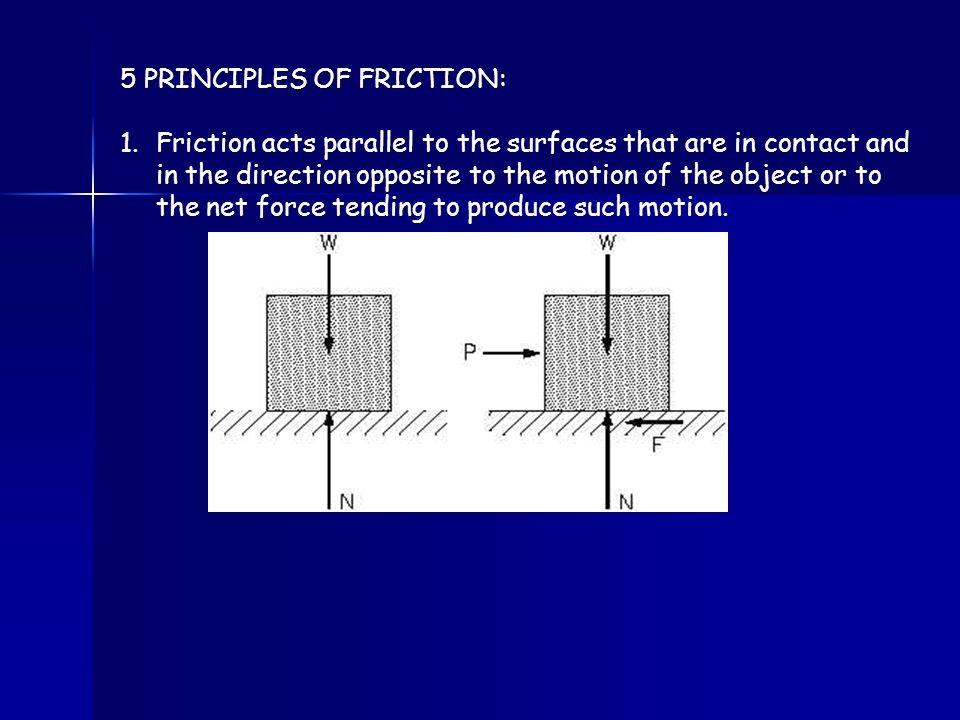 5 PRINCIPLES OF FRICTION:

1. Friction acts parallel to the surfaces that are in contact and in the direction opposite to the motion of the object or to the net force tending to produce such motion.

W

N

W

P

F

N